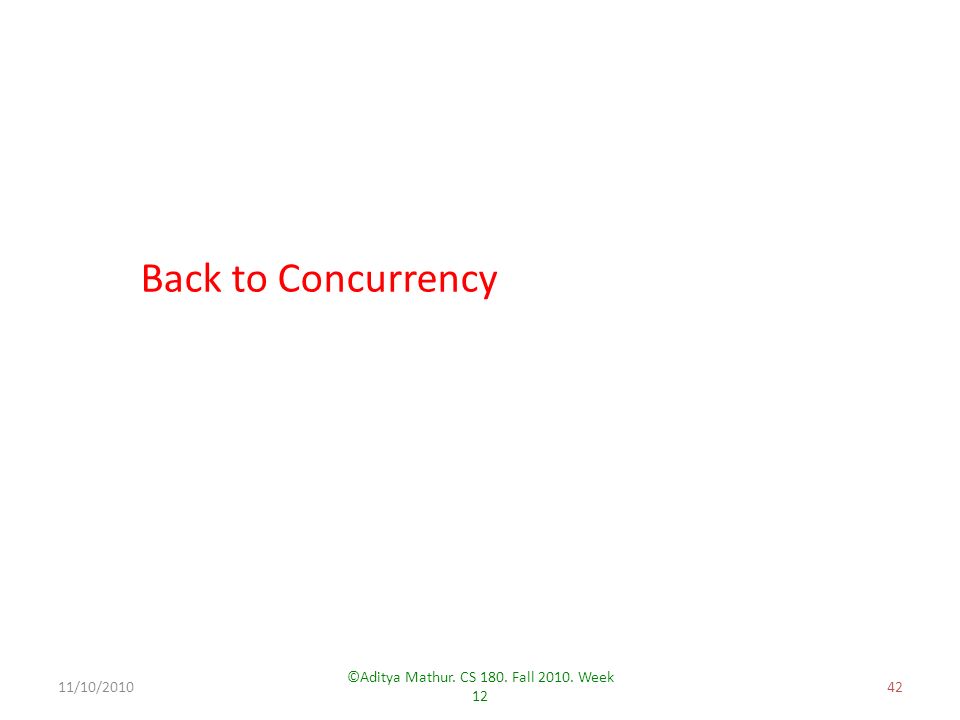 Back to Concurrency

11/10/2010

©Aditya Mathur. CS 180. Fall 2010. Week 12

42